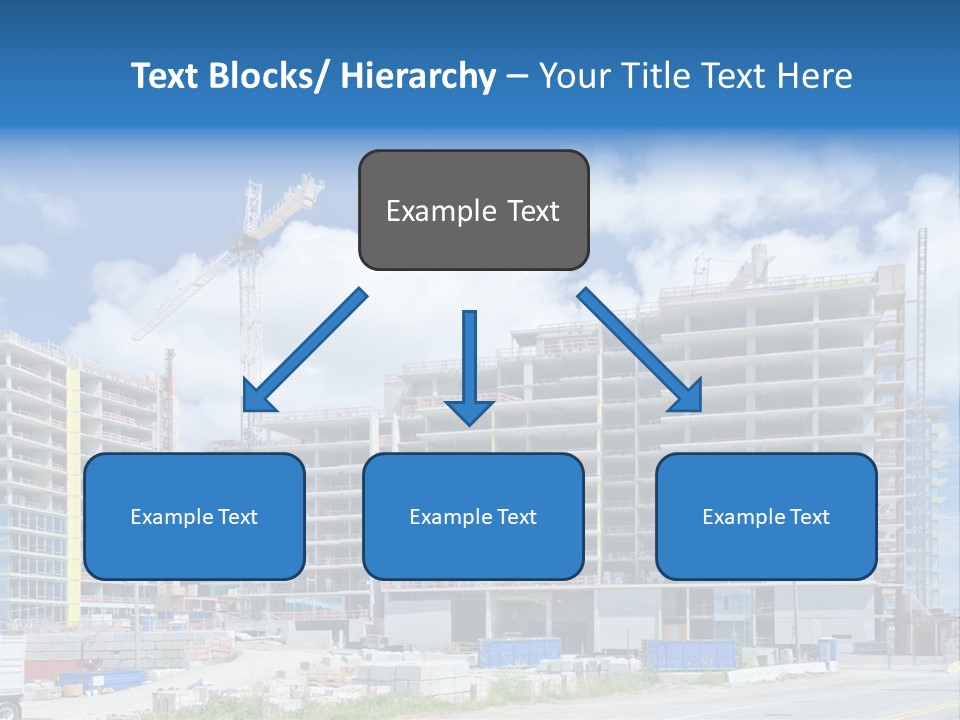 Text Blocks/ Hierarchy – Your Title Text Here

Example Text

Example Text

Example Text

Example Text